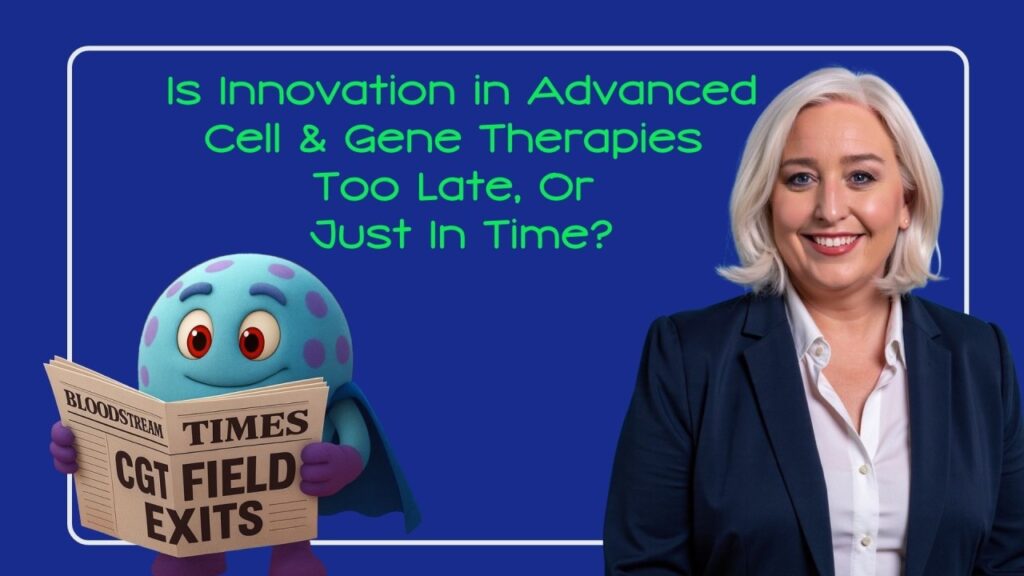 Is Innovation in Advanced Cell & Gene Therapies Too Late, Or Just In Time?

BLOODSTREAM TIMES

CGT FIELD EXITS